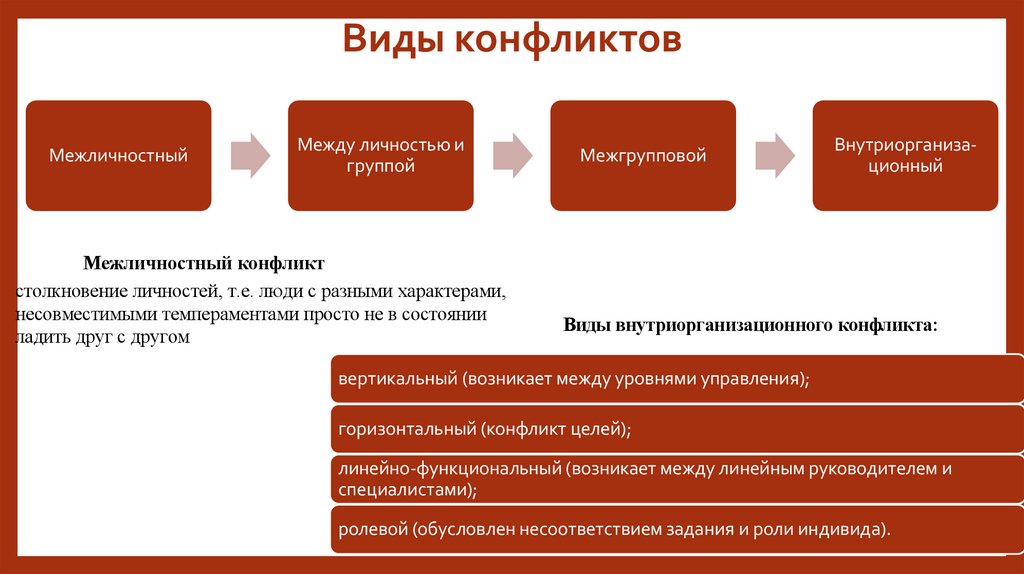 Виды конфликтов

Межличностный

Между личностью и группой

Межгрупповой

Внутриорганизационный

Межличностный конфликт

столкновение личностей, т.е. люди с разными характерами, несовместимыми темпераментами просто не в состоянии ладить друг с другом

Виды внутриорганизационного конфликта:

вертикальный (возникает между уровнями управления);

горизонтальный (конфликт целей);

линейно-функциональный (возникает между линейным руководителем и специалистами);

ролевой (обусловлен несоответствием задания и роли индивида).